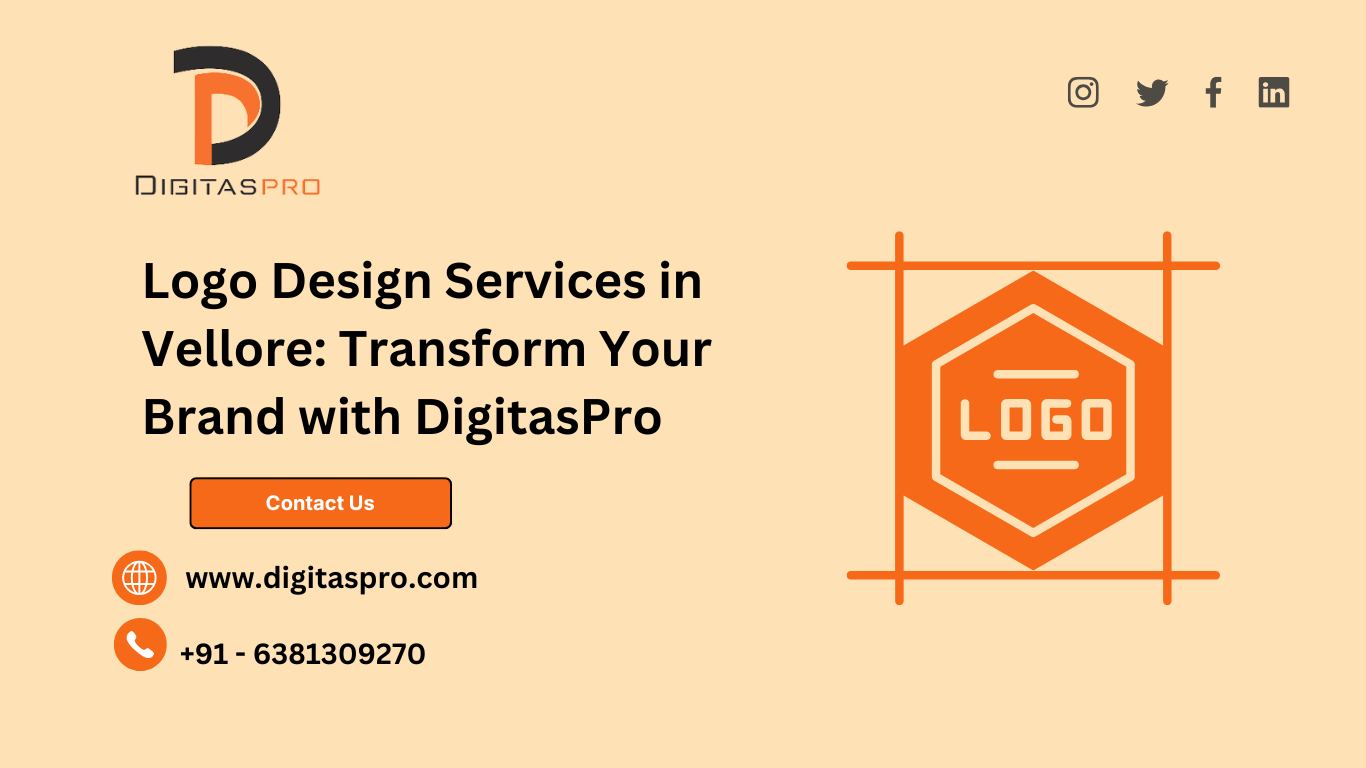 DIGITASPRO

Logo Design Services in Vellore: Transform Your Brand with DigitasPro

Contact Us

www.digitaspro.com

+91 - 6381309270

LOGO